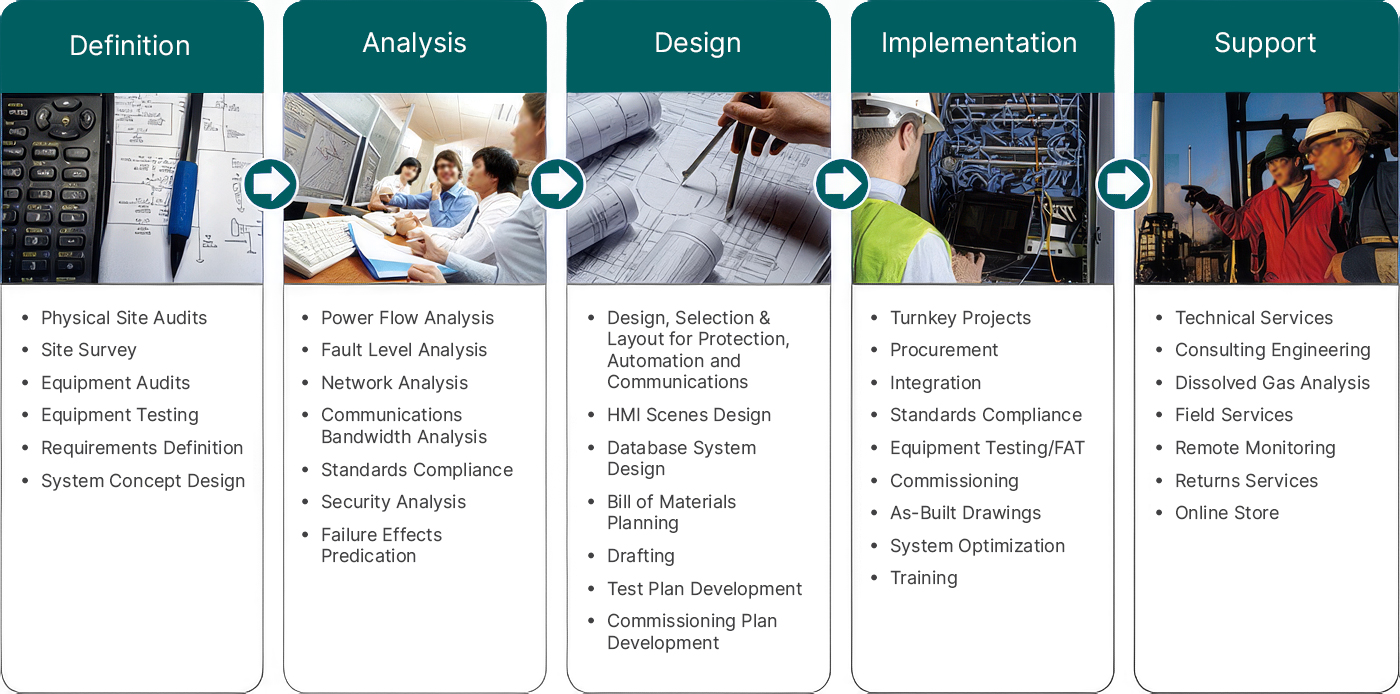 Definition

- Physical Site Audits
- Site Survey
- Equipment Audits
- Equipment Testing
- Requirements Definition
- System Concept Design

Analysis

- Power Flow Analysis
- Fault Level Analysis
- Network Analysis
- Communications Bandwidth Analysis
- Standards Compliance
- Security Analysis
- Failure Effects Predication

Design

- Design, Selection & Layout for Protection, Automation and Communications
- HMI Scenes Design
- Database System Design
- Bill of Materials Planning
- Drafting
- Test Plan Development
- Commissioning Plan Development

Implementation

- Turnkey Projects
- Procurement
- Integration
- Standards Compliance
- Equipment Testing/FAT
- Commissioning
- As-Built Drawings
- System Optimization
- Training

Support

- Technical Services
- Consulting Engineering
- Dissolved Gas Analysis
- Field Services
- Remote Monitoring
- Returns Services
- Online Store